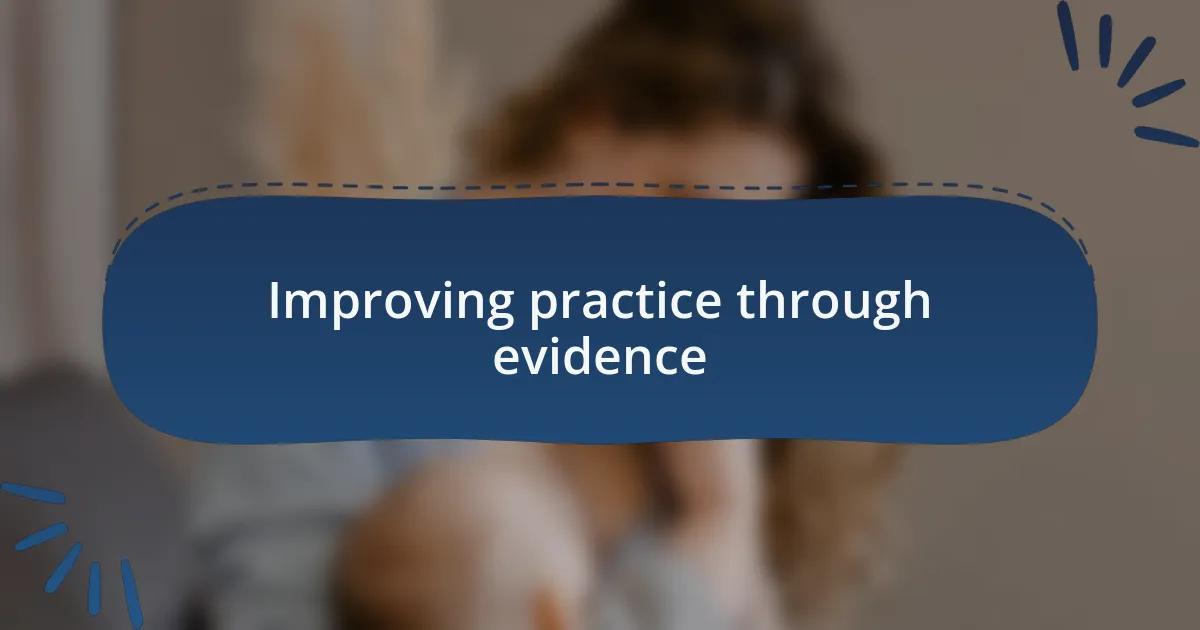 Improving practice through evidence